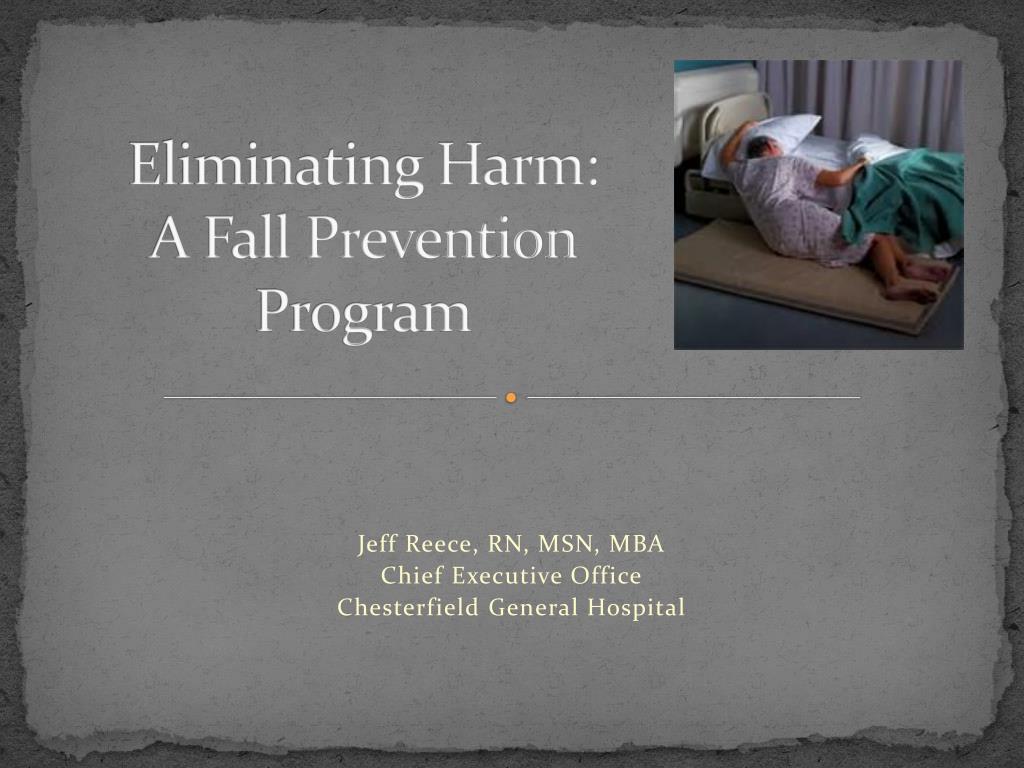 Eliminating Harm:
A Fall Prevention Program

Jeff Reece, RN, MSN, MBA
Chief Executive Office
Chesterfield General Hospital